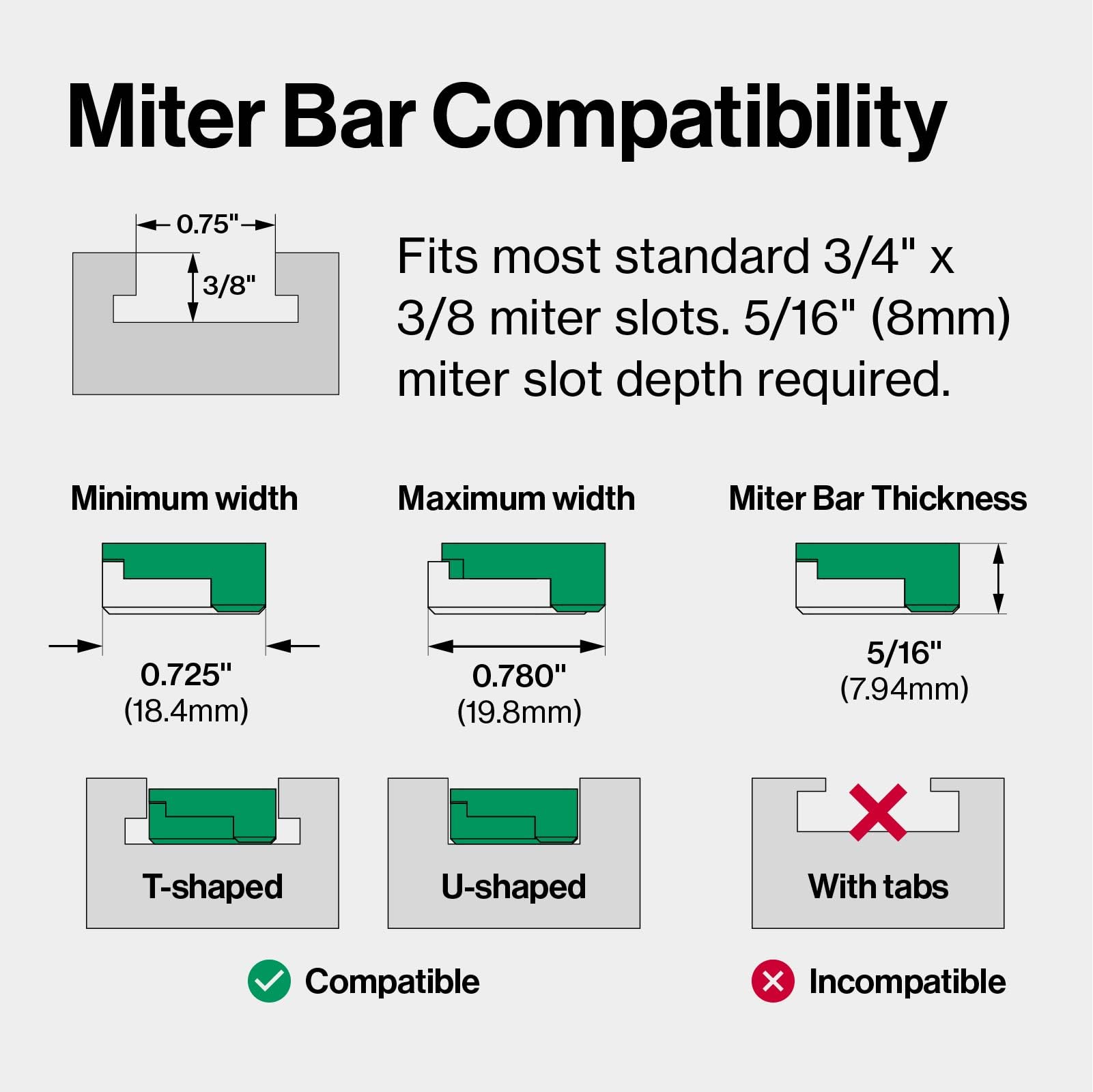 Miter Bar Compatibility

0.75"

3/8"

Fits most standard 3/4" x 3/8 miter slots. 5/16" (8mm) miter slot depth required.

Minimum width

0.725"
(18.4mm)

Maximum width

0.780"
(19.8mm)

Miter Bar Thickness

5/16"
(7.94mm)

T-shaped

U-shaped

With tabs

Compatible

Incompatible